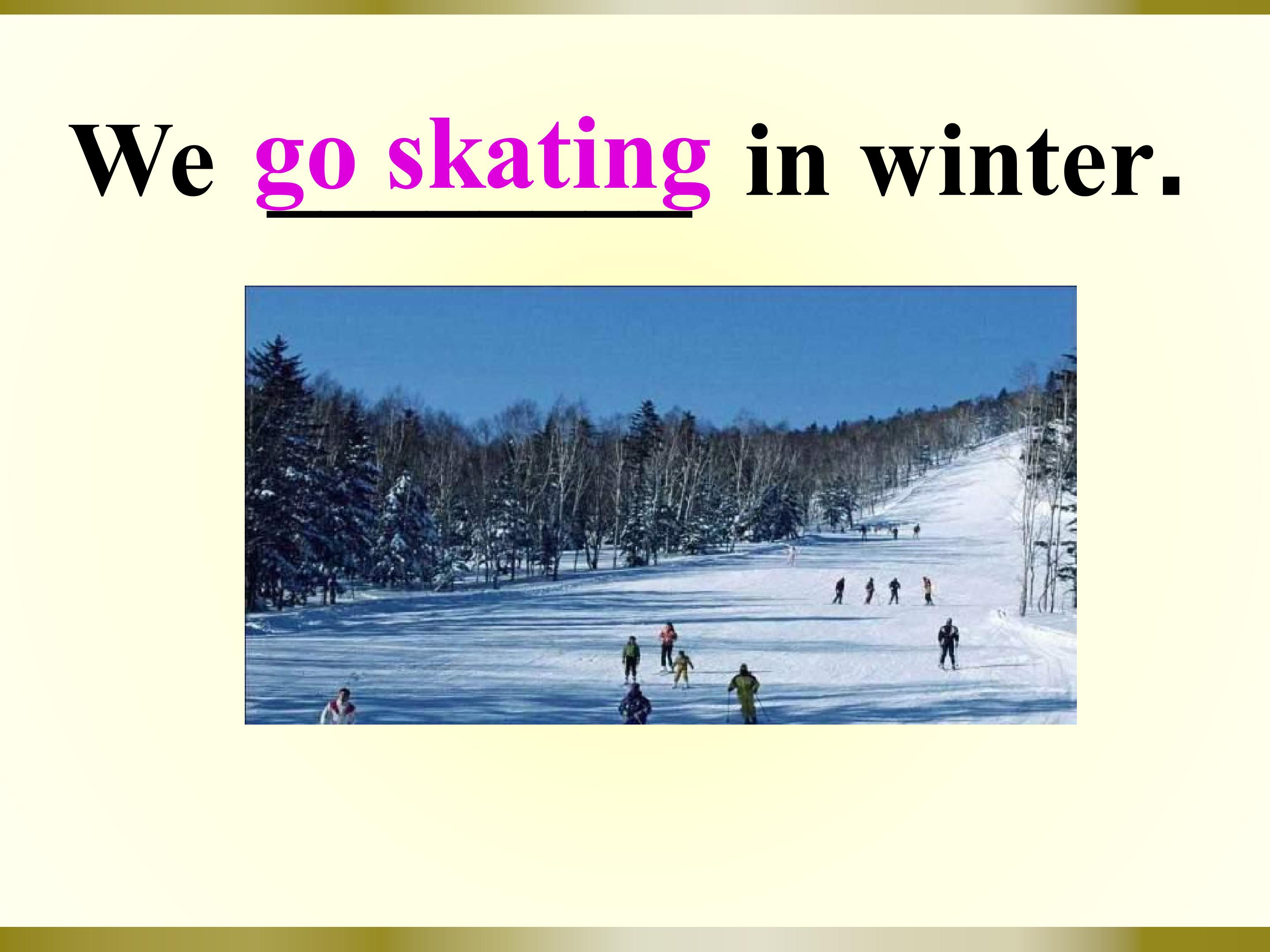 We go skating in winter.